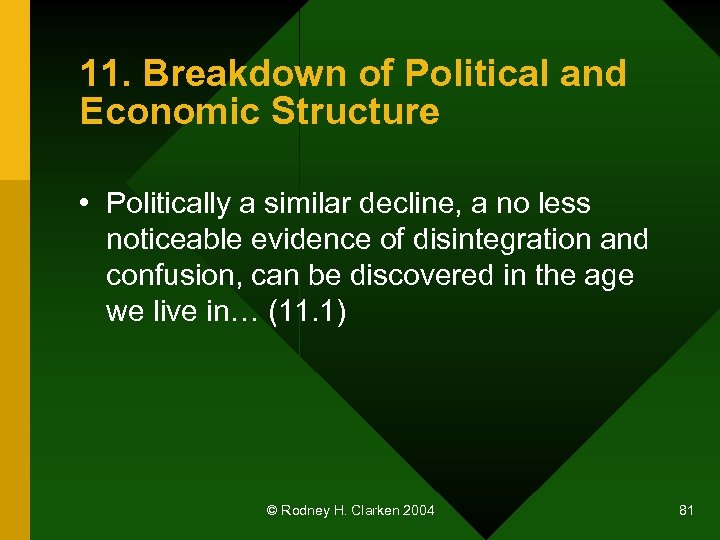 11. Breakdown of Political and Economic Structure

• Politically a similar decline, a no less noticeable evidence of disintegration and confusion, can be discovered in the age we live in… (11.1)

© Rodney H. Clarken 2004

81